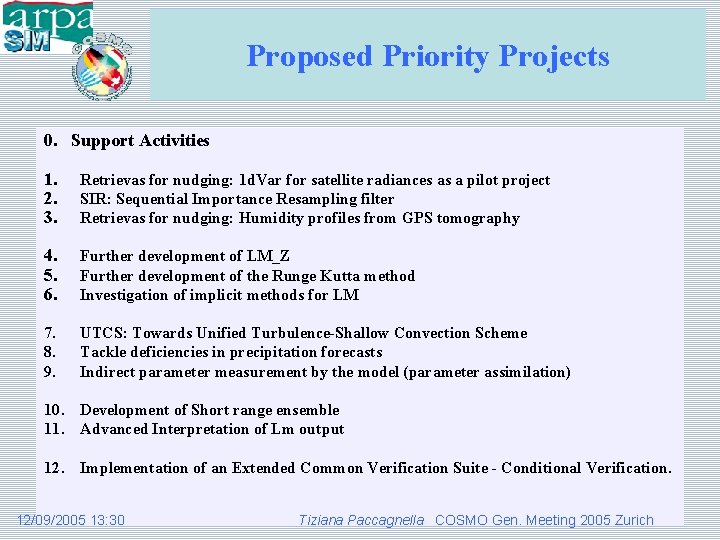 arpa
SIM
COSMO

Proposed Priority Projects

0. Support Activities

1. Retrievas for nudging: 1dVar for satellite radiances as a pilot project
2. SIR: Sequential Importance Resampling filter
3. Retrievas for nudging: Humidity profiles from GPS tomography

4. Further development of LM_Z
5. Further development of the Runge Kutta method
6. Investigation of implicit methods for LM

7. UTCS: Towards Unified Turbulence-Shallow Convection Scheme
8. Tackle deficiencies in precipitation forecasts
9. Indirect parameter measurement by the model (parameter assimilation)

10. Development of Short range ensemble
11. Advanced Interpretation of Lm output

12. Implementation of an Extended Common Verification Suite - Conditional Verification.

12/09/2005 13:30 Tiziana Paccagnella COSMO Gen. Meeting 2005 Zurich